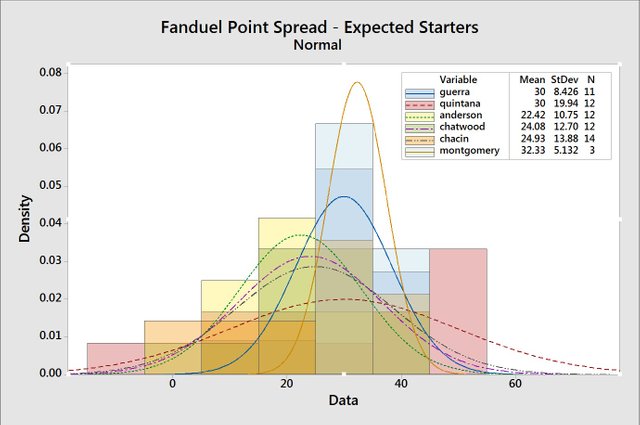 Fanduel Point Spread - Expected Starters
Normal

| Variable | Mean | StDev | N |
|---|---|---|---|
| guerra | 30 | 8.426 | 11 |
| quintana | 30 | 19.94 | 12 |
| anderson | 22.42 | 10.75 | 12 |
| chatwood | 24.08 | 12.70 | 12 |
| chacin | 24.93 | 13.88 | 14 |
| montgomery | 32.33 | 5.132 | 3 |

Density
0.08
0.07
0.06
0.05
0.04
0.03
0.02
0.01
0.00

0
20
40
60
Data